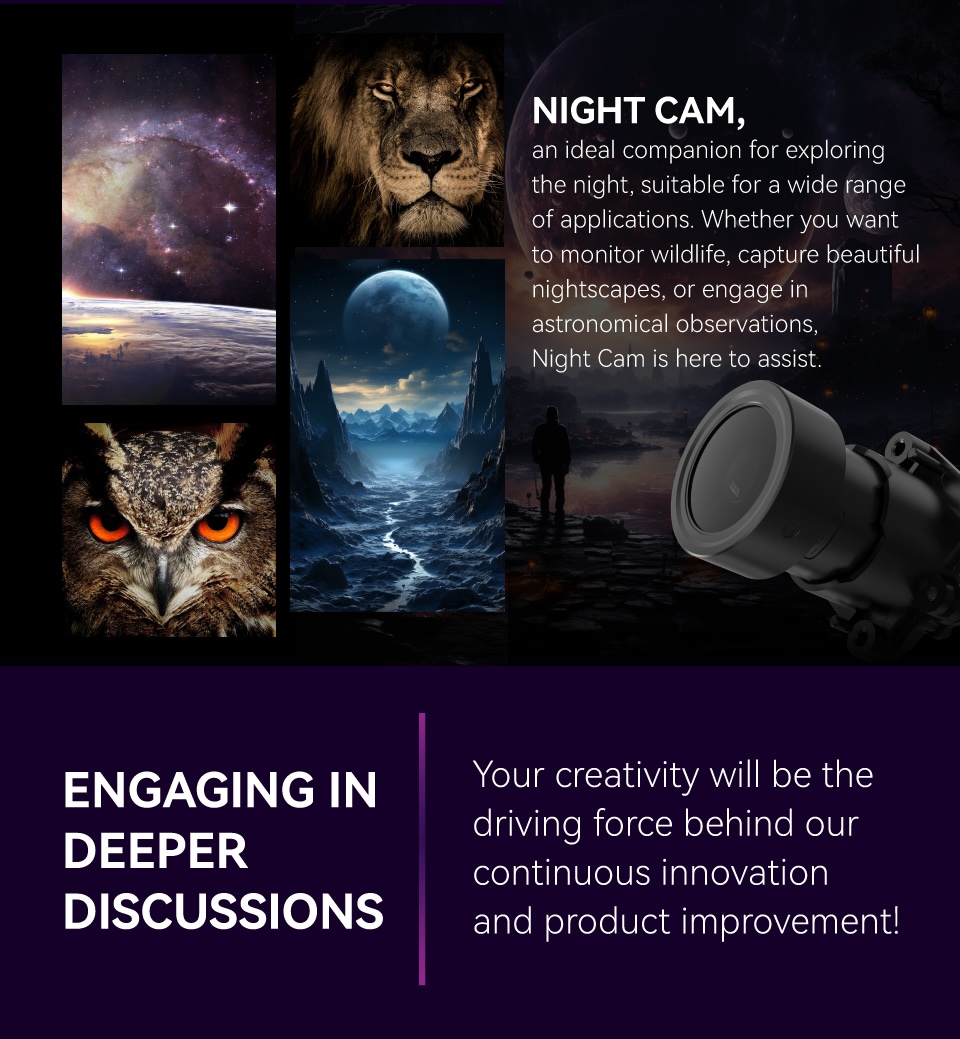 NIGHT CAM,
an ideal companion for exploring the night, suitable for a wide range of applications. Whether you want to monitor wildlife, capture beautiful nightscapes, or engage in astronomical observations, Night Cam is here to assist.

ENGAGING IN DEEPER DISCUSSIONS

Your creativity will be the driving force behind our continuous innovation and product improvement!